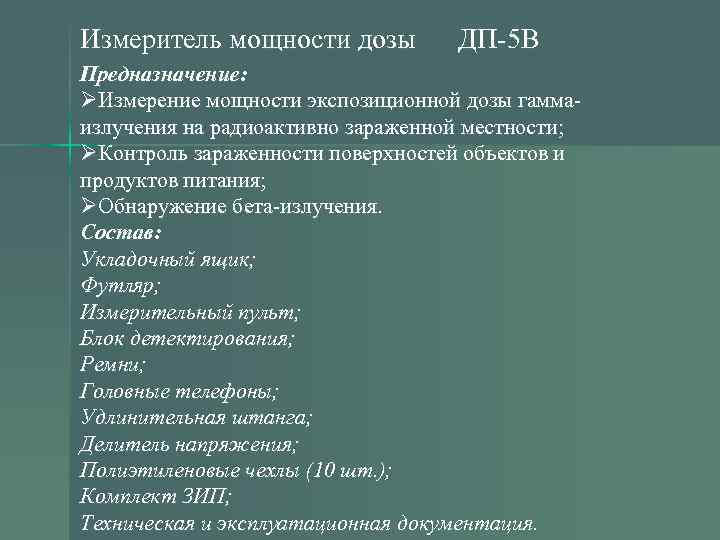 Измеритель мощности дозы ДП-5В

Предназначение:
➢Измерение мощности экспозиционной дозы гамма-излучения на радиоактивно зараженной местности;
➢Контроль зараженности поверхностей объектов и продуктов питания;
➢Обнаружение бета-излучения.

Состав:
Укладочный ящик;
Футляр;
Измерительный пульт;
Блок детектирования;
Ремни;
Головные телефоны;
Удлинительная штанга;
Делитель напряжения;
Полиэтиленовые чехлы (10 шт.);
Комплект ЗИП;
Техническая и эксплуатационная документация.